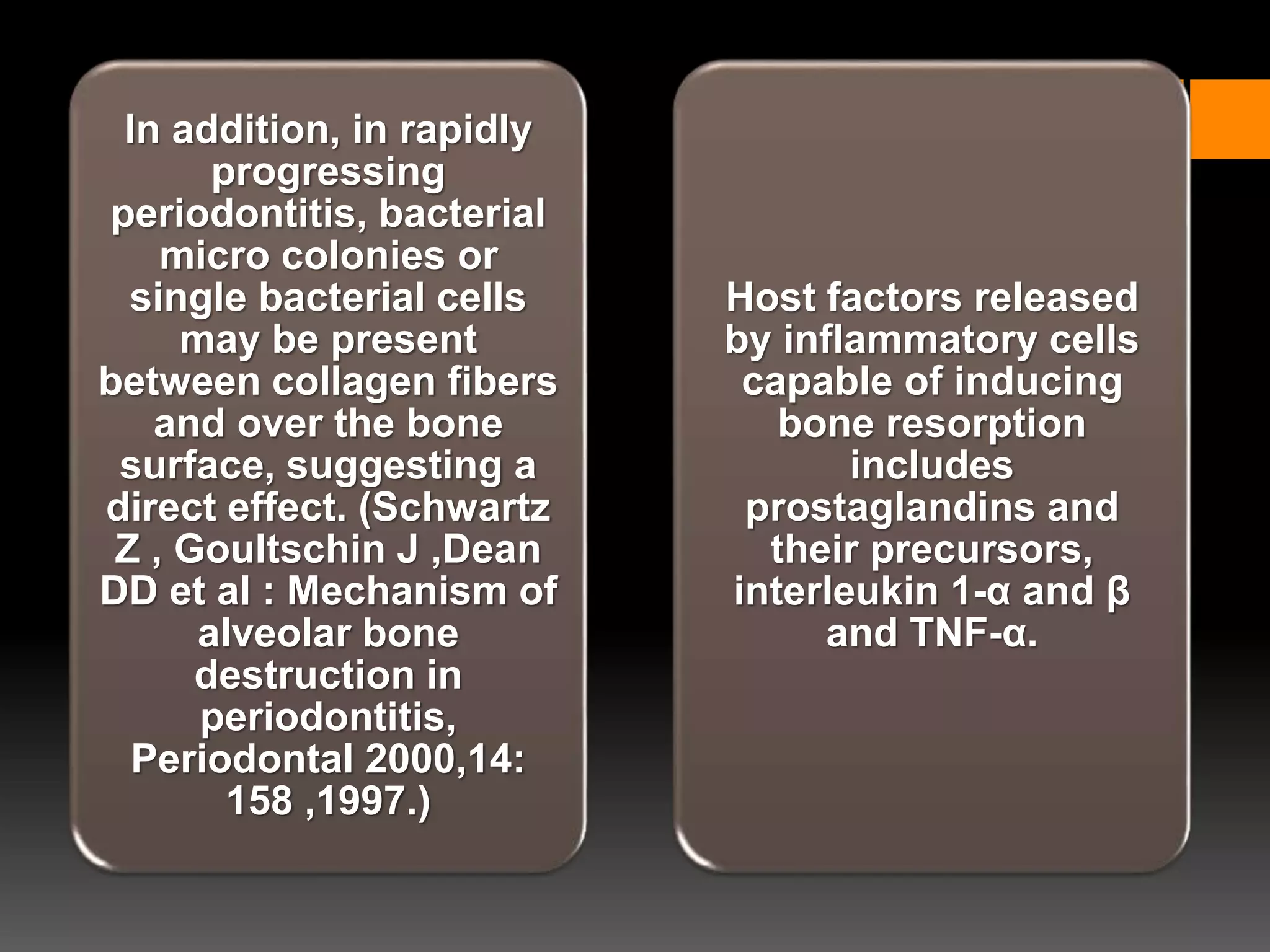 In addition, in rapidly progressing periodontitis, bacterial micro colonies or single bacterial cells may be present between collagen fibers and over the bone surface, suggesting a direct effect. (Schwartz Z , Goultschin J ,Dean DD et al : Mechanism of alveolar bone destruction in periodontitis, Periodontal 2000,14: 158 ,1997.)

Host factors released by inflammatory cells capable of inducing bone resorption includes prostaglandins and their precursors, interleukin 1-α and β and TNF-α.